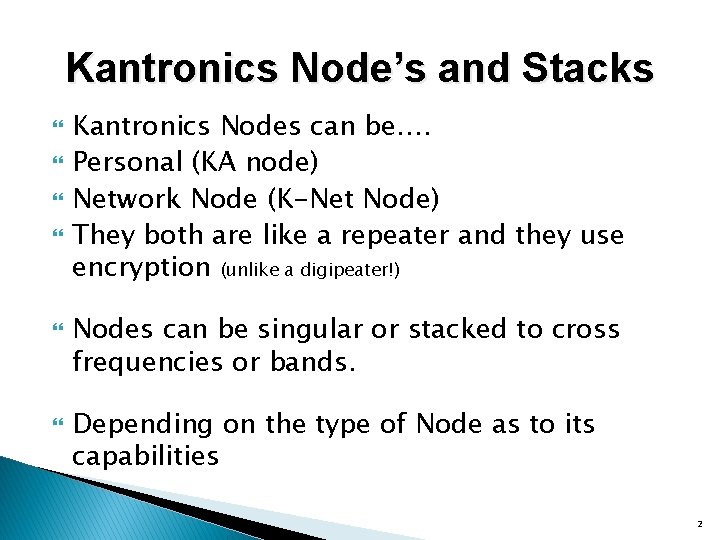 Kantronics Node's and Stacks

Kantronics Nodes can be….

Personal (KA node)

Network Node (K-Net Node)

They both are like a repeater and they use encryption (unlike a digipeater!)

Nodes can be singular or stacked to cross frequencies or bands.

Depending on the type of Node as to its capabilities

2